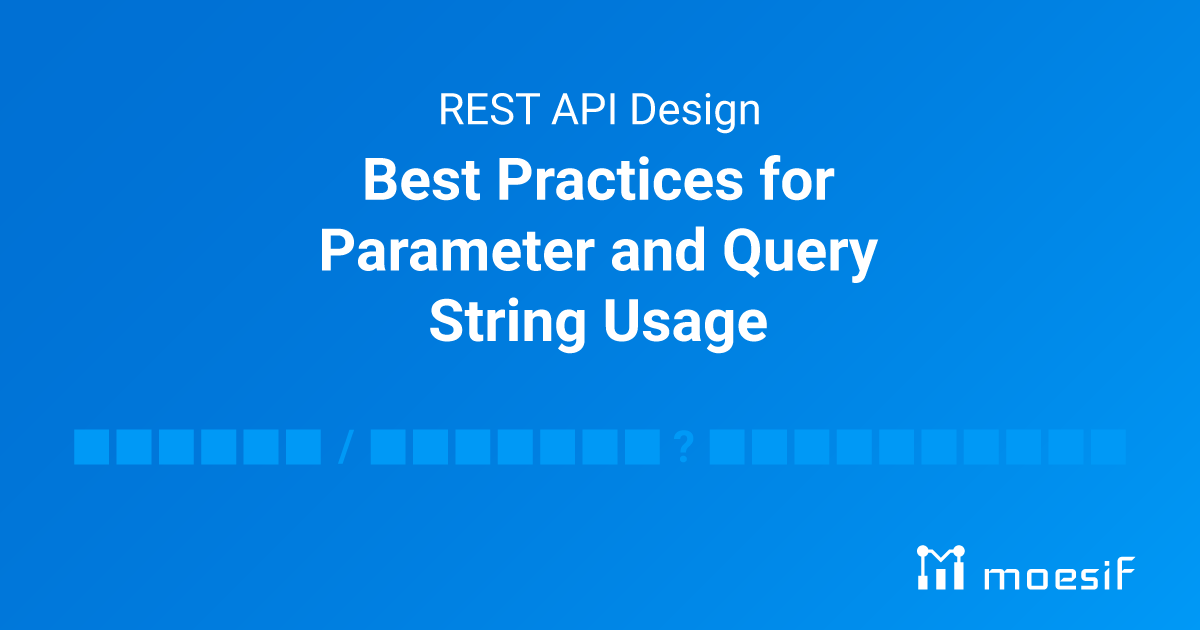 REST API Design

Best Practices for Parameter and Query String Usage

/ ?

moesif